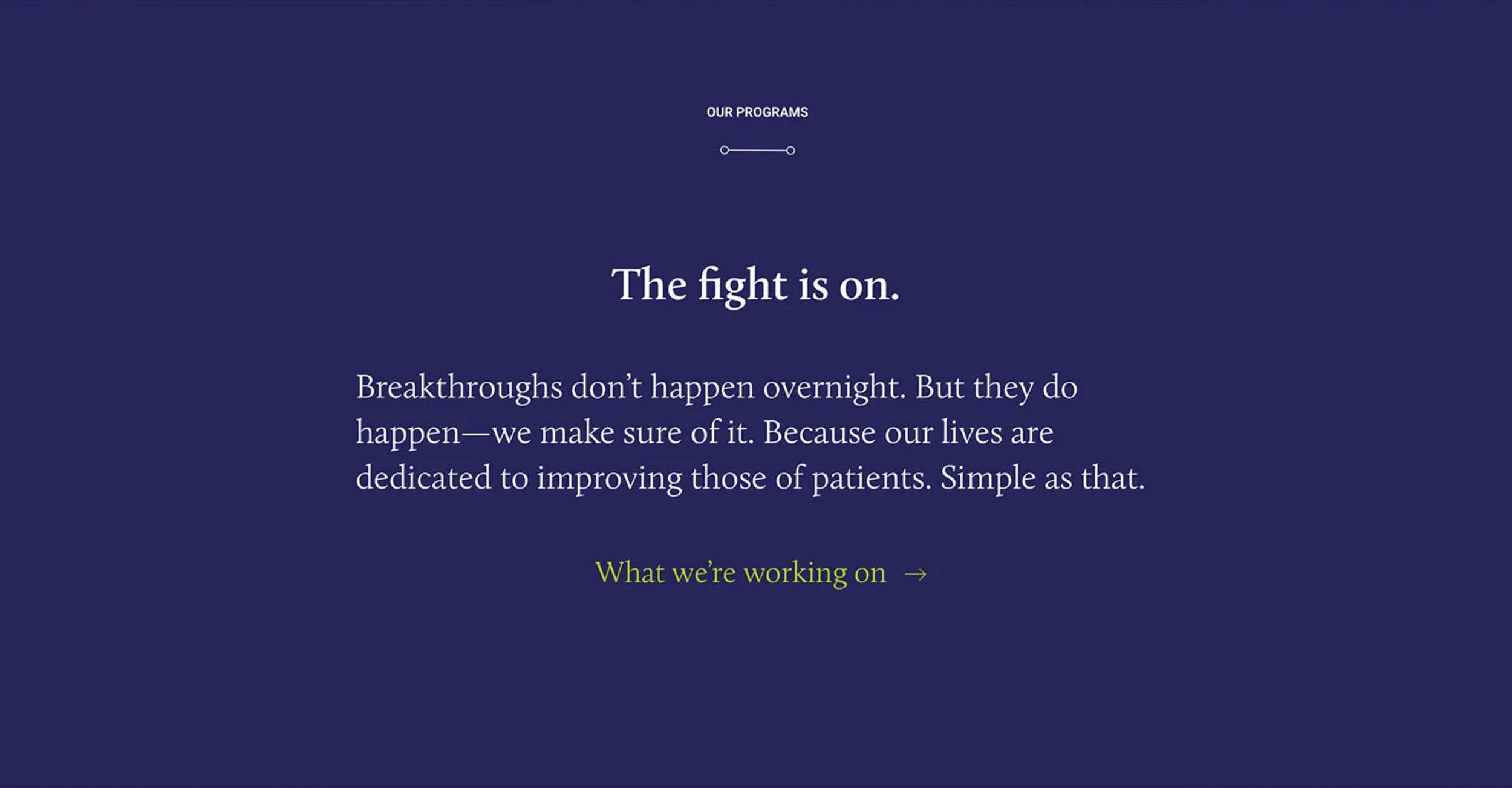 OUR PROGRAMS

The fight is on.

Breakthroughs don’t happen overnight. But they do happen—we make sure of it. Because our lives are dedicated to improving those of patients. Simple as that.

What we’re working on →